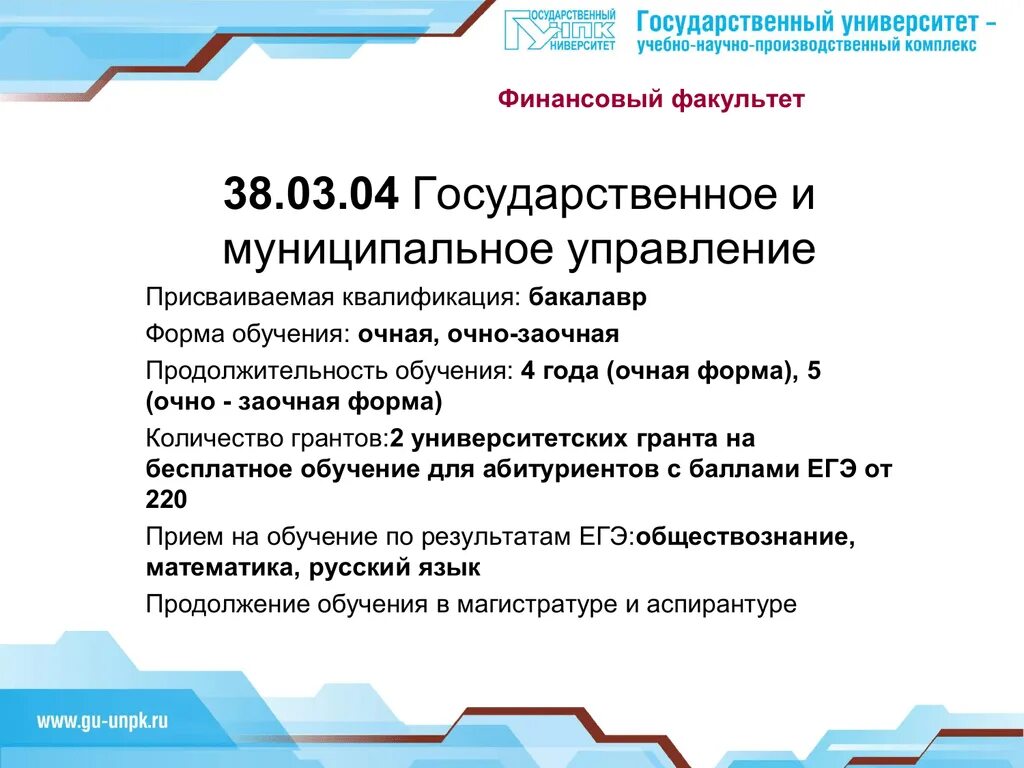 ГОСУДАРСТВЕННЫЙ УНПК УНИВЕРСИТЕТ

Государственный университет – учебно-научно-производственный комплекс

Финансовый факультет

38.03.04 Государственное и муниципальное управление

Присваиваемая квалификация: бакалавр

Форма обучения: очная, очно-заочная

Продолжительность обучения: 4 года (очная форма), 5 (очно - заочная форма)

Количество грантов:2 университетских гранта на бесплатное обучение для абитуриентов с баллами ЕГЭ от 220

Прием на обучение по результатам ЕГЭ:обществознание, математика, русский язык

Продолжение обучения в магистратуре и аспирантуре

www.gu-unpk.ru